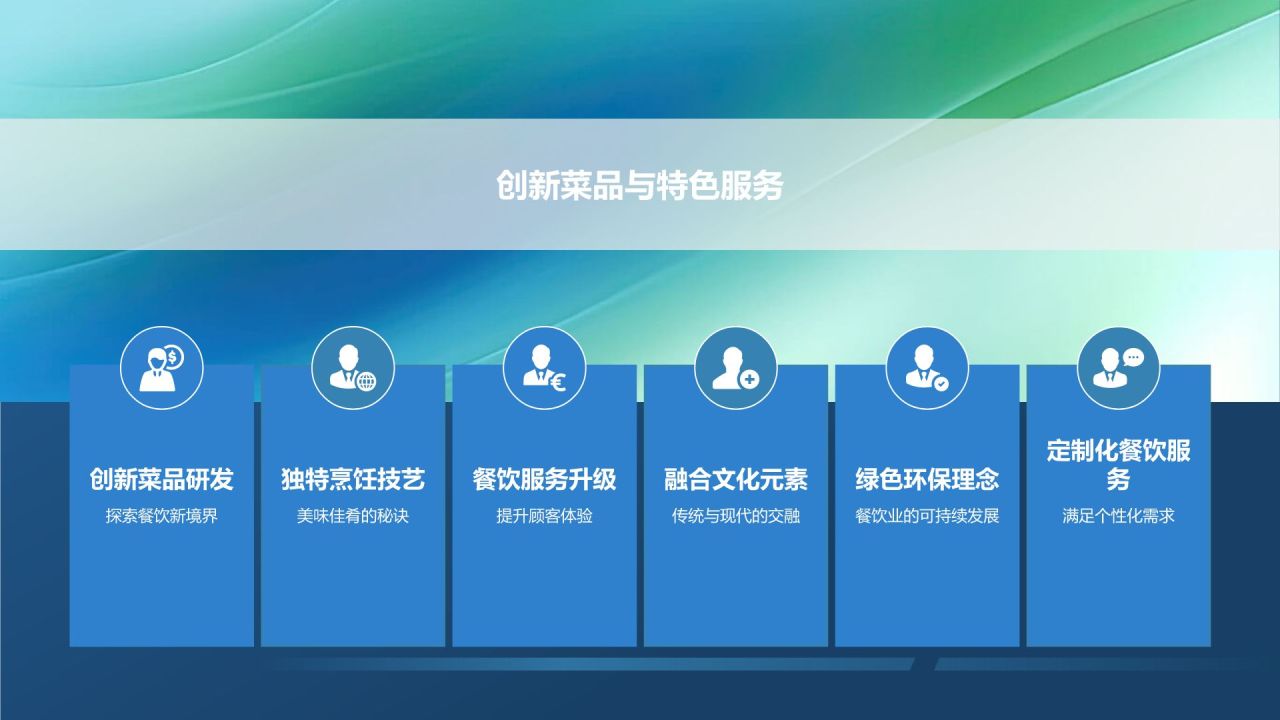 创新菜品与特色服务

创新菜品研发
探索餐饮新境界

独特烹饪技艺
美味佳肴的秘诀

餐饮服务升级
提升顾客体验

融合文化元素
传统与现代的交融

绿色环保理念
餐饮业的可持续发展

定制化餐饮服务
满足个性化需求